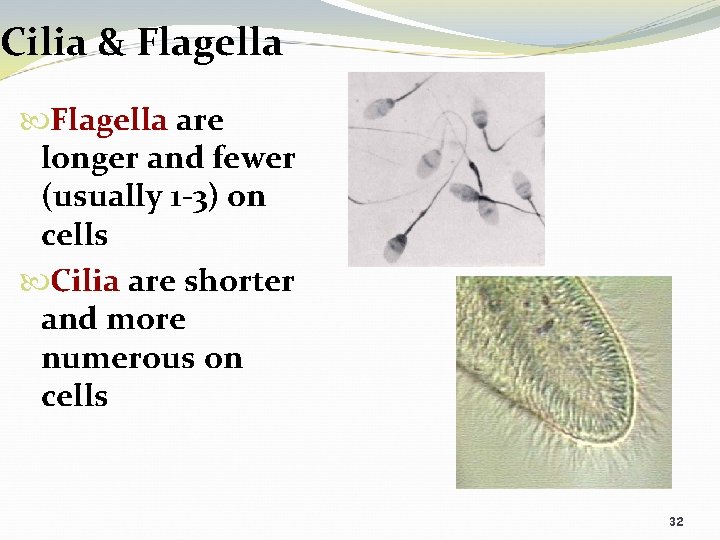 Cilia & Flagella

Flagella are longer and fewer (usually 1-3) on cells

Cilia are shorter and more numerous on cells

32